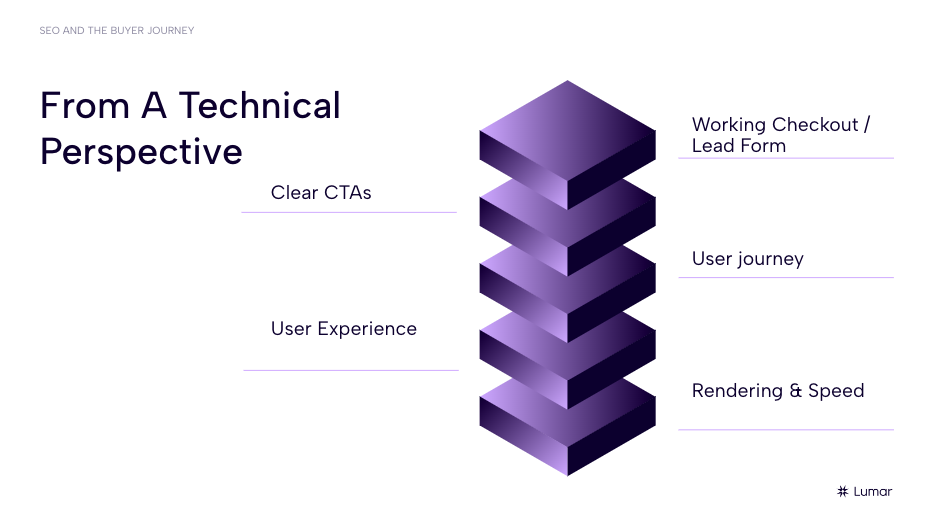 SEO AND THE BUYER JOURNEY

From A Technical Perspective

Working Checkout / Lead Form

Clear CTAs

User journey

User Experience

Rendering & Speed

Lumar